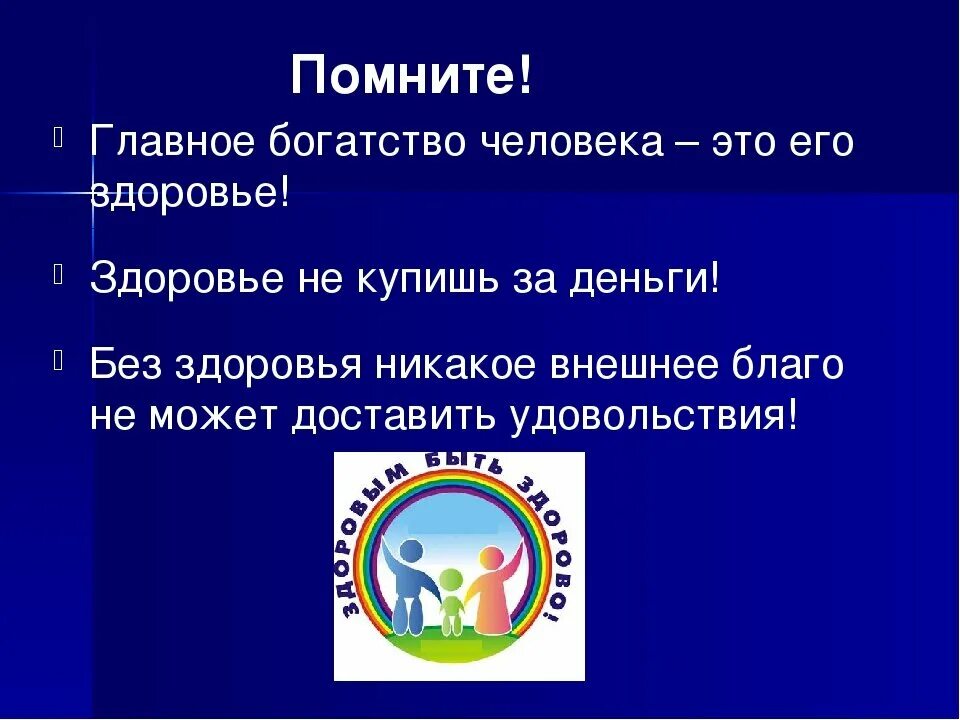 Помните!

Главное богатство человека – это его здоровье!

Здоровье не купишь за деньги!

Без здоровья никакое внешнее благо не может доставить удовольствия!

ЗДОРОВЫМ БЫТЬ ЗДОРОВО!